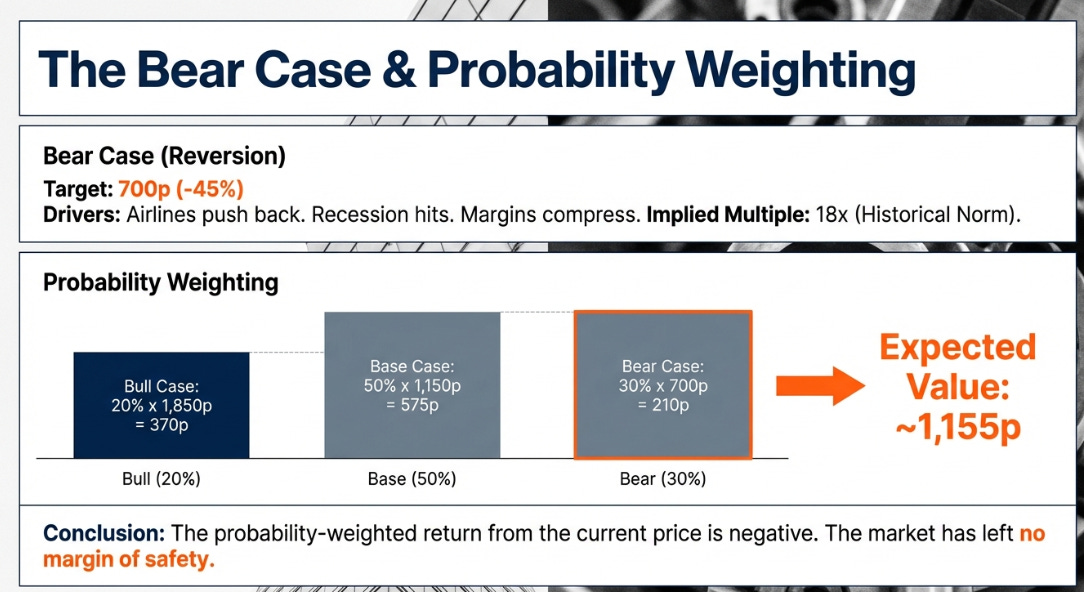 The Bear Case & Probability Weighting

Bear Case (Reversion)
Target: 700p (-45%)
Drivers: Airlines push back. Recession hits. Margins compress. Implied Multiple: 18x (Historical Norm).

Probability Weighting

Bull Case:
20% x 1,850p
= 370p

Base Case:
50% x 1,150p
= 575p

Bear Case:
30% x 700p
= 210p

Bull (20%)

Base (50%)

Bear (30%)

Expected Value:
~1,155p

Conclusion: The probability-weighted return from the current price is negative. The market has left no margin of safety.